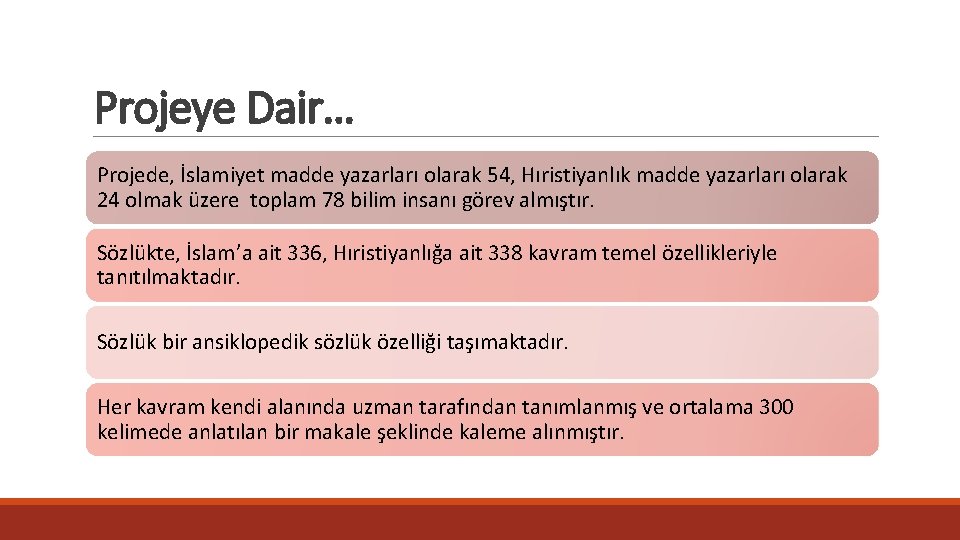 Projeye Dair…

Projede, İslamiyet madde yazarları olarak 54, Hıristiyanlık madde yazarları olarak 24 olmak üzere toplam 78 bilim insanı görev almıştır.

Sözlükte, İslam'a ait 336, Hıristiyanlığa ait 338 kavram temel özellikleriyle tanıtılmaktadır.

Sözlük bir ansiklopedik sözlük özelliği taşımaktadır.

Her kavram kendi alanında uzman tarafından tanımlanmış ve ortalama 300 kelimede anlatılan bir makale şeklinde kaleme alınmıştır.